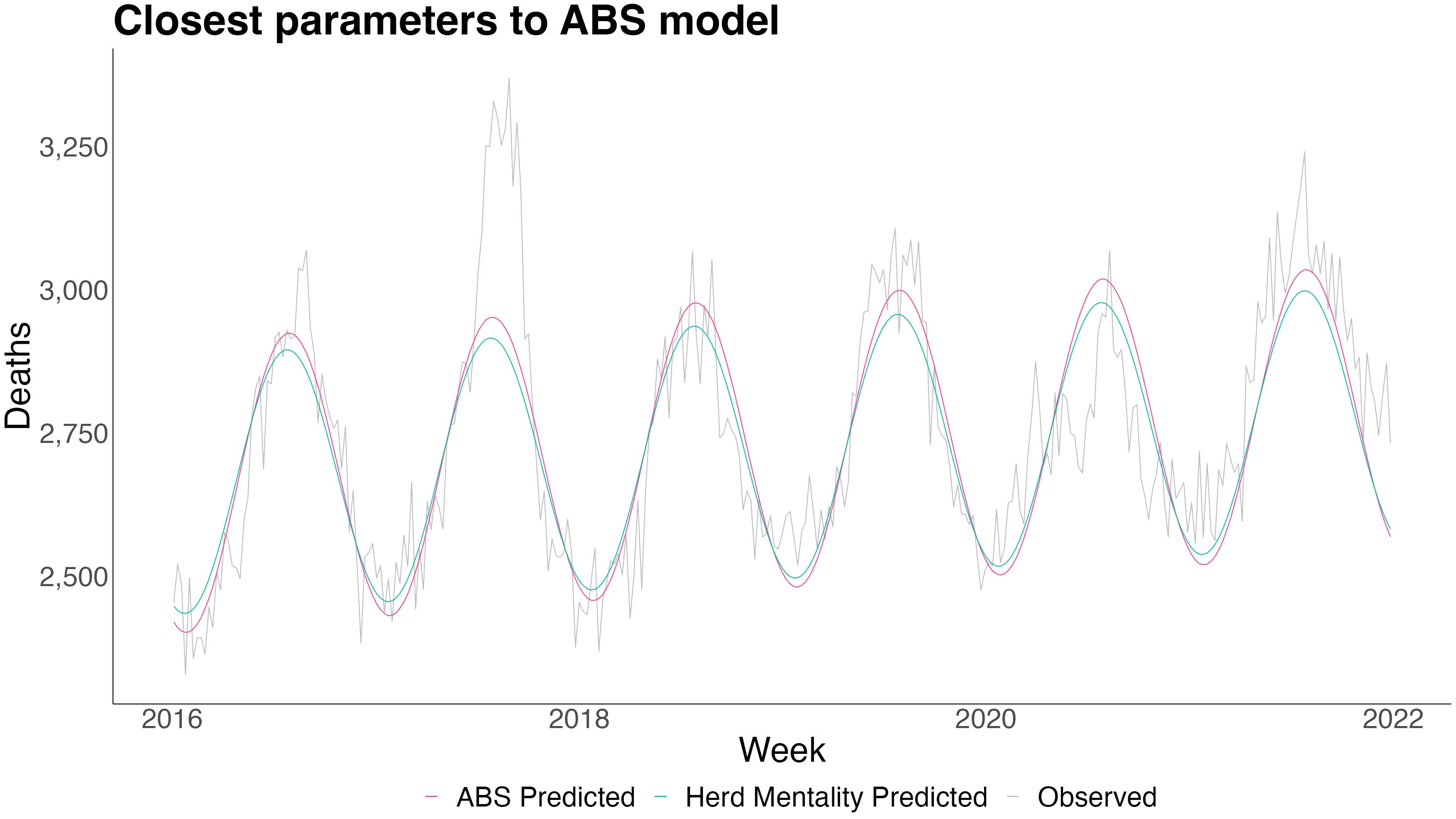 Closest parameters to ABS model

Deaths

3,250

3,000

2,750

2,500

2016

2018

2020

2022

Week

ABS Predicted

Herd Mentality Predicted

Observed